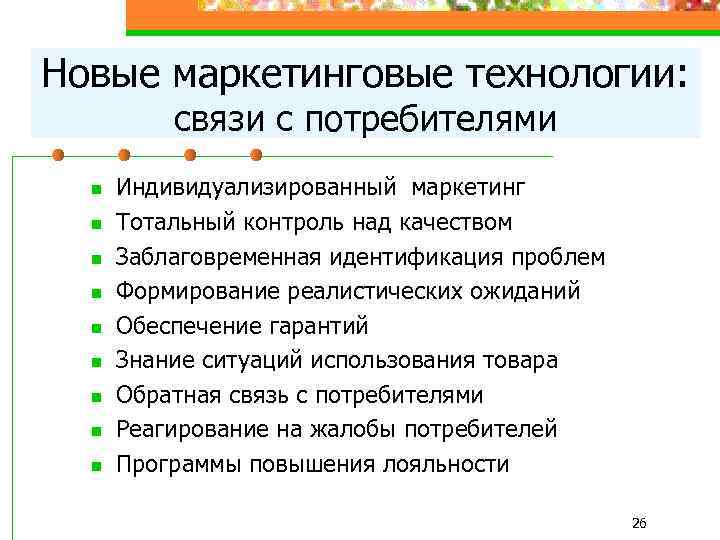 Новые маркетинговые технологии: связи с потребителями

- Индивидуализированный маркетинг
- Тотальный контроль над качеством
- Заблаговременная идентификация проблем
- Формирование реалистических ожиданий
- Обеспечение гарантий
- Знание ситуаций использования товара
- Обратная связь с потребителями
- Реагирование на жалобы потребителей
- Программы повышения лояльности

26